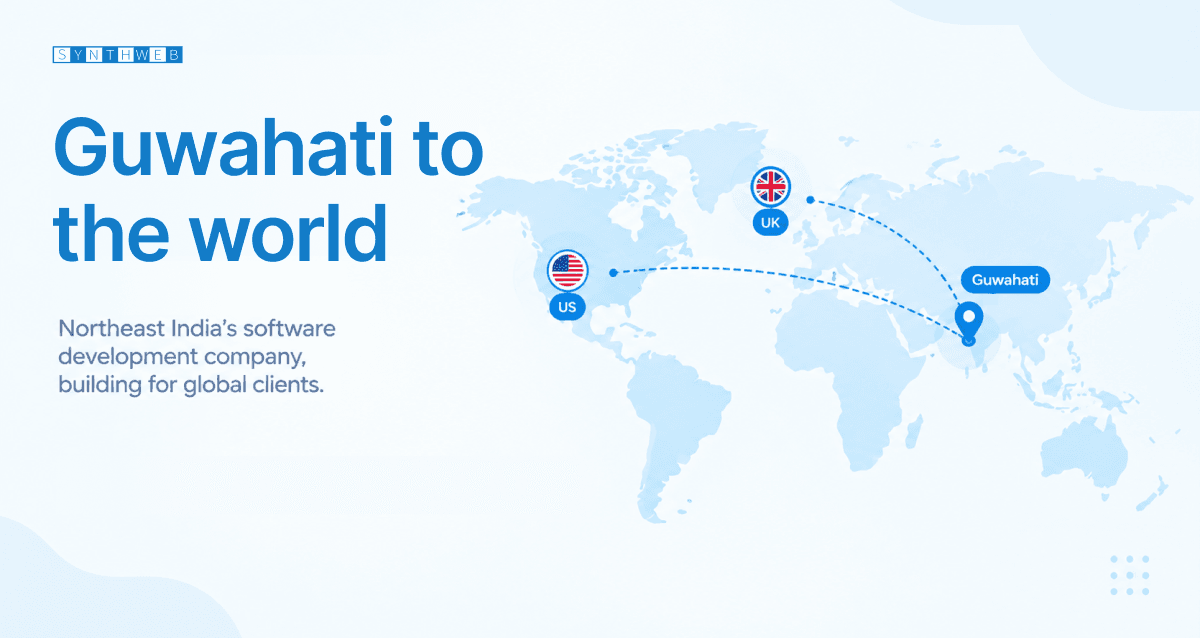 SYNTHWEB

Guwahati to the world

Northeast India's software development company, building for global clients.

UK

US

Guwahati